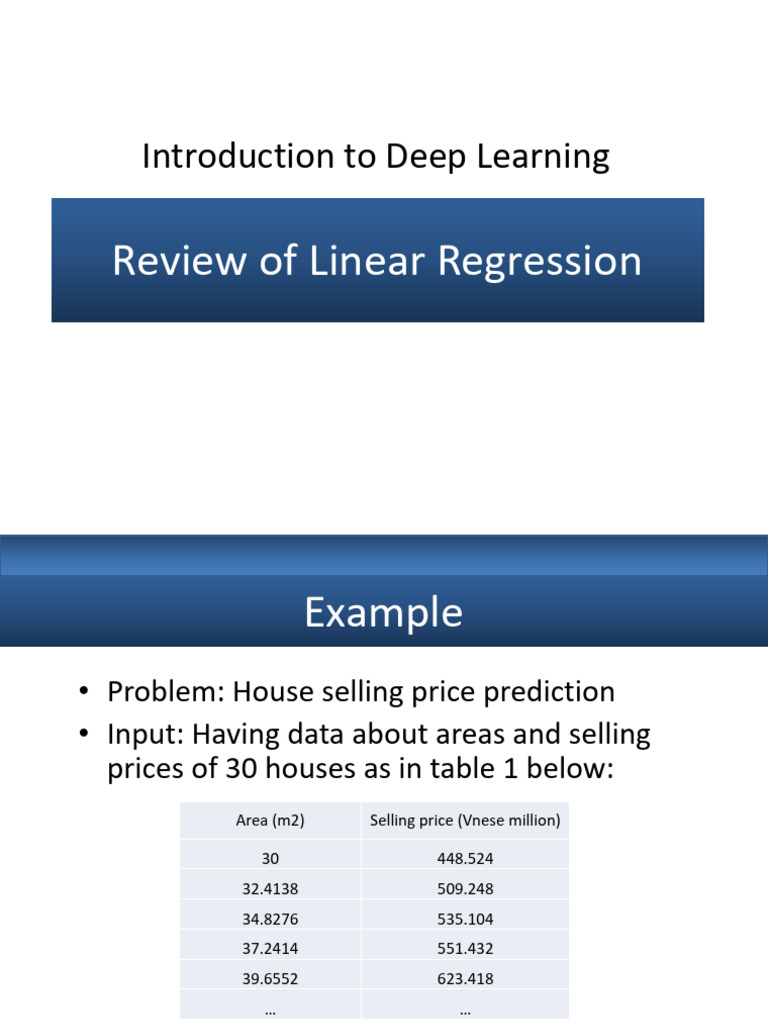 Introduction to Deep Learning

Review of Linear Regression

Example

• Problem: House selling price prediction
• Input: Having data about areas and selling prices of 30 houses as in table 1 below:

| Area (m2) | Selling price (Vnese million) |
|---|---|
| 30 | 448.524 |
| 32.4138 | 509.248 |
| 34.8276 | 535.104 |
| 37.2414 | 551.432 |
| 39.6552 | 623.418 |
| ... | ... |